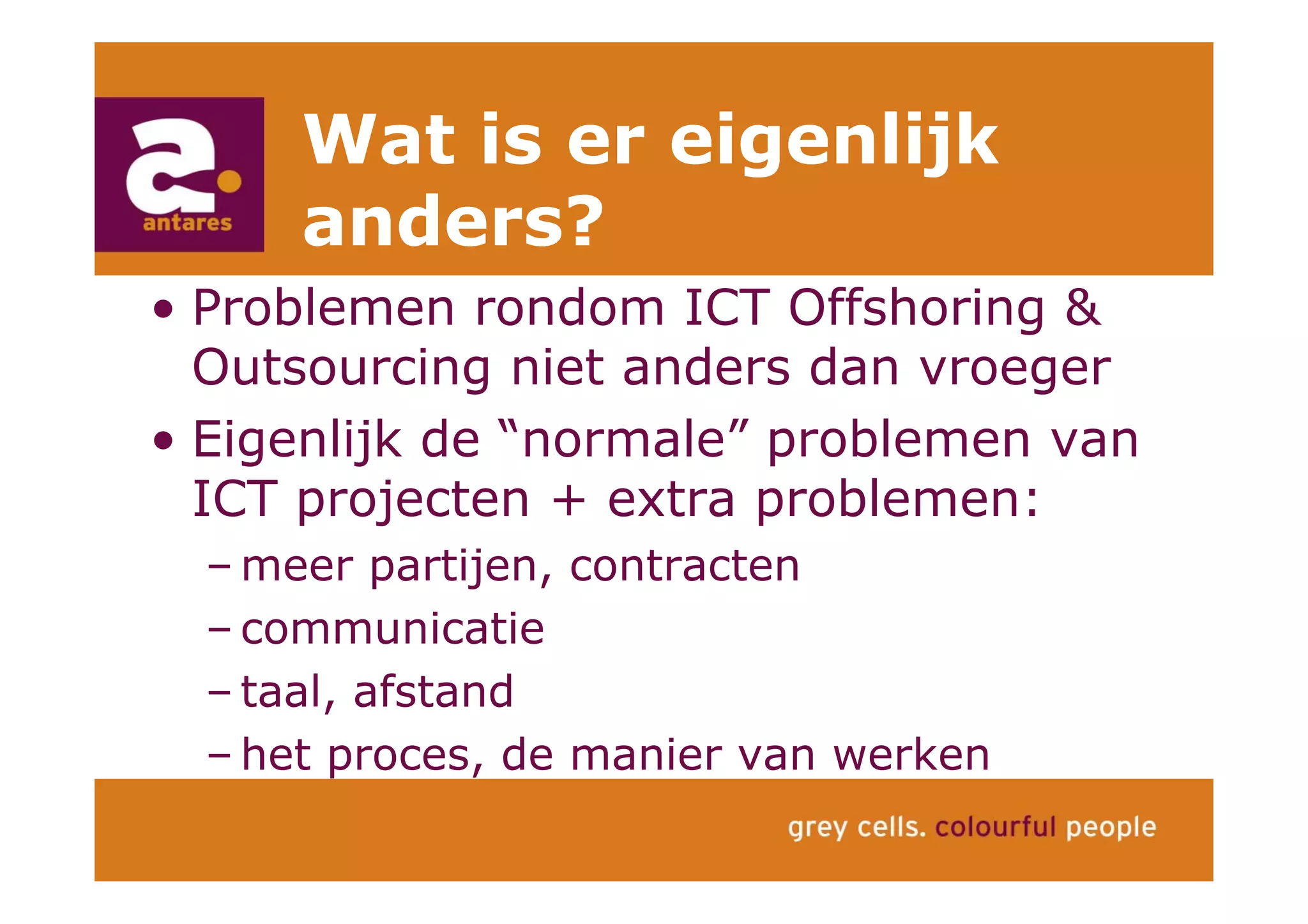 a.
antares

Wat is er eigenlijk anders?

• Problemen rondom ICT Offshoring & Outsourcing niet anders dan vroeger
• Eigenlijk de “normale” problemen van ICT projecten + extra problemen:
– meer partijen, contracten
– communicatie
– taal, afstand
– het proces, de manier van werken

grey cells. colourful people